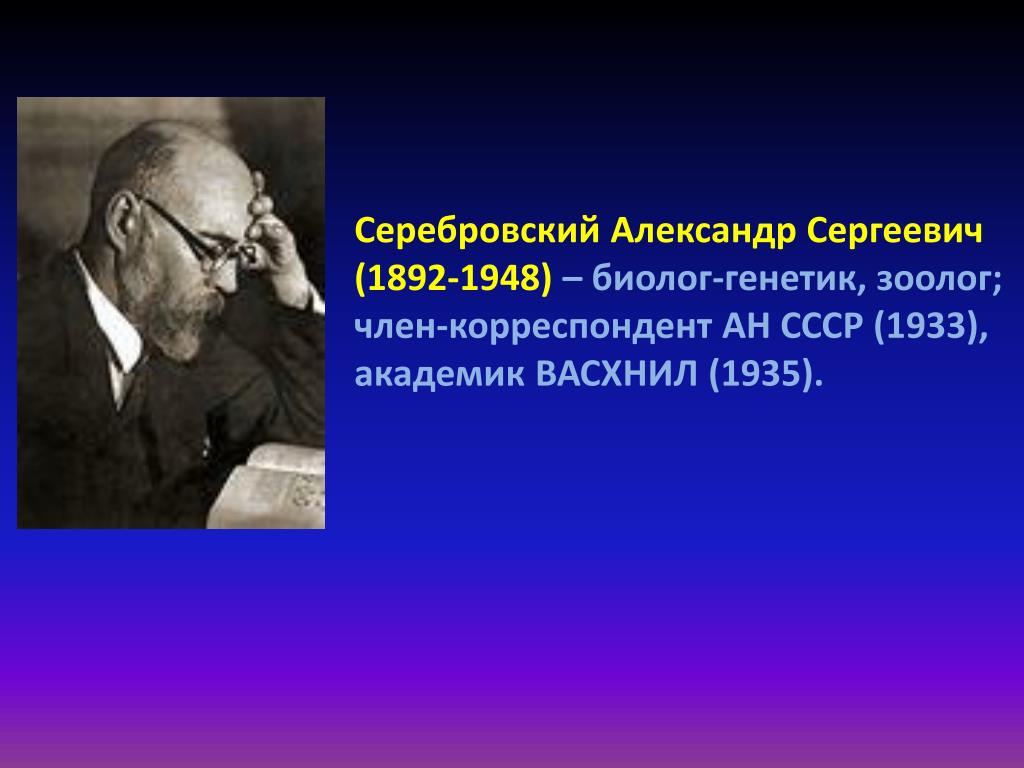 Серебровский Александр Сергеевич (1892-1948) – биолог-генетик, зоолог; член-корреспондент АН СССР (1933), академик ВАСХНИЛ (1935).